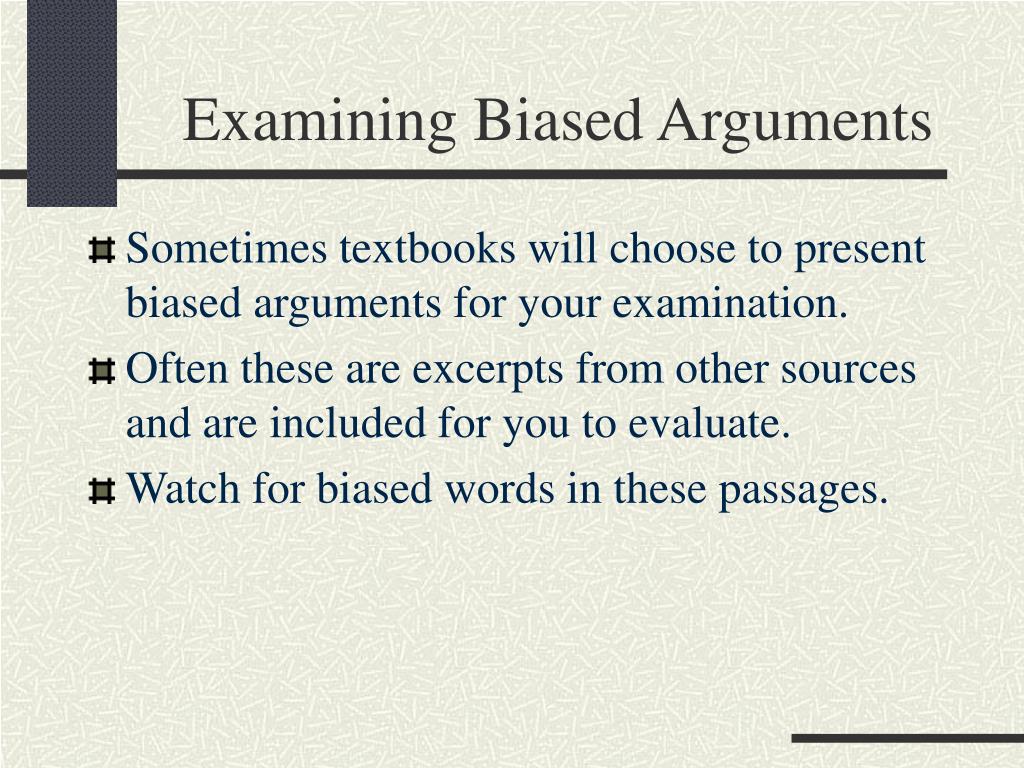 Examining Biased Arguments

Sometimes textbooks will choose to present biased arguments for your examination.

Often these are excerpts from other sources and are included for you to evaluate.

Watch for biased words in these passages.